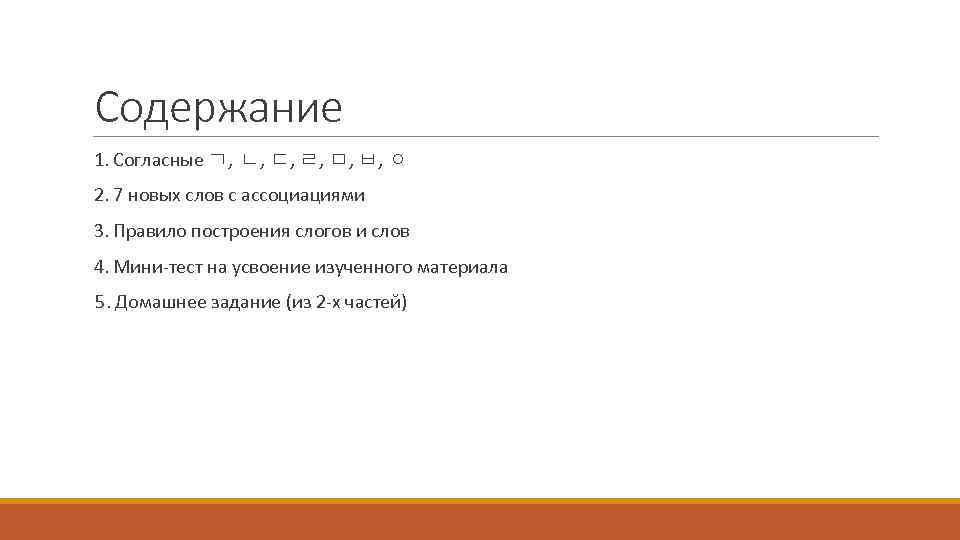 Содержание

1. Согласные ㄱ, ㄴ, ㄷ, ㄹ, ㅁ, ㅂ, ㅇ

2. 7 новых слов с ассоциациями

3. Правило построения слогов и слов

4. Мини-тест на усвоение изученного материала

5. Домашнее задание (из 2-х частей)